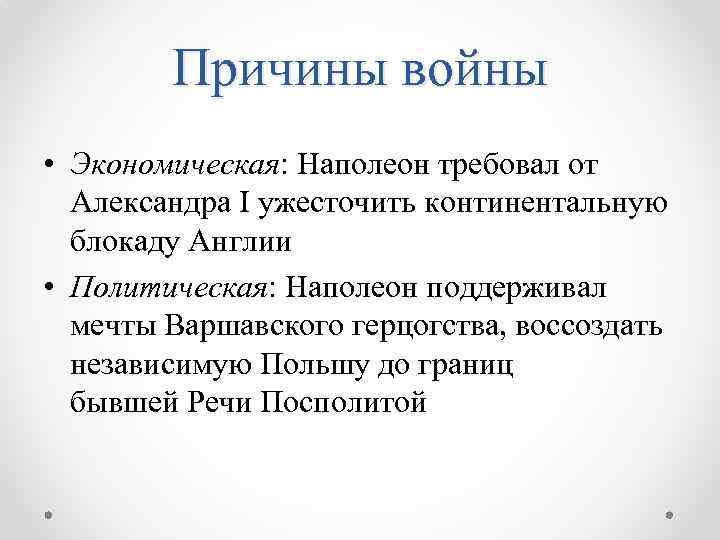 Причины войны

• Экономическая: Наполеон требовал от Александра I ужесточить континентальную блокаду Англии

• Политическая: Наполеон поддерживал мечты Варшавского герцогства, воссоздать независимую Польшу до границ бывшей Речи Посполитой